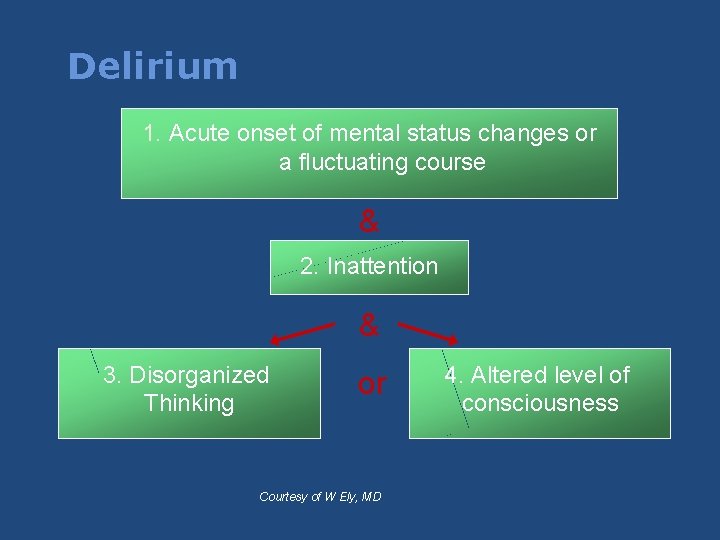 Delirium

1. Acute onset of mental status changes or a fluctuating course

&

2. Inattention

&

3. Disorganized Thinking

or

4. Altered level of consciousness

Courtesy of W Ely, MD